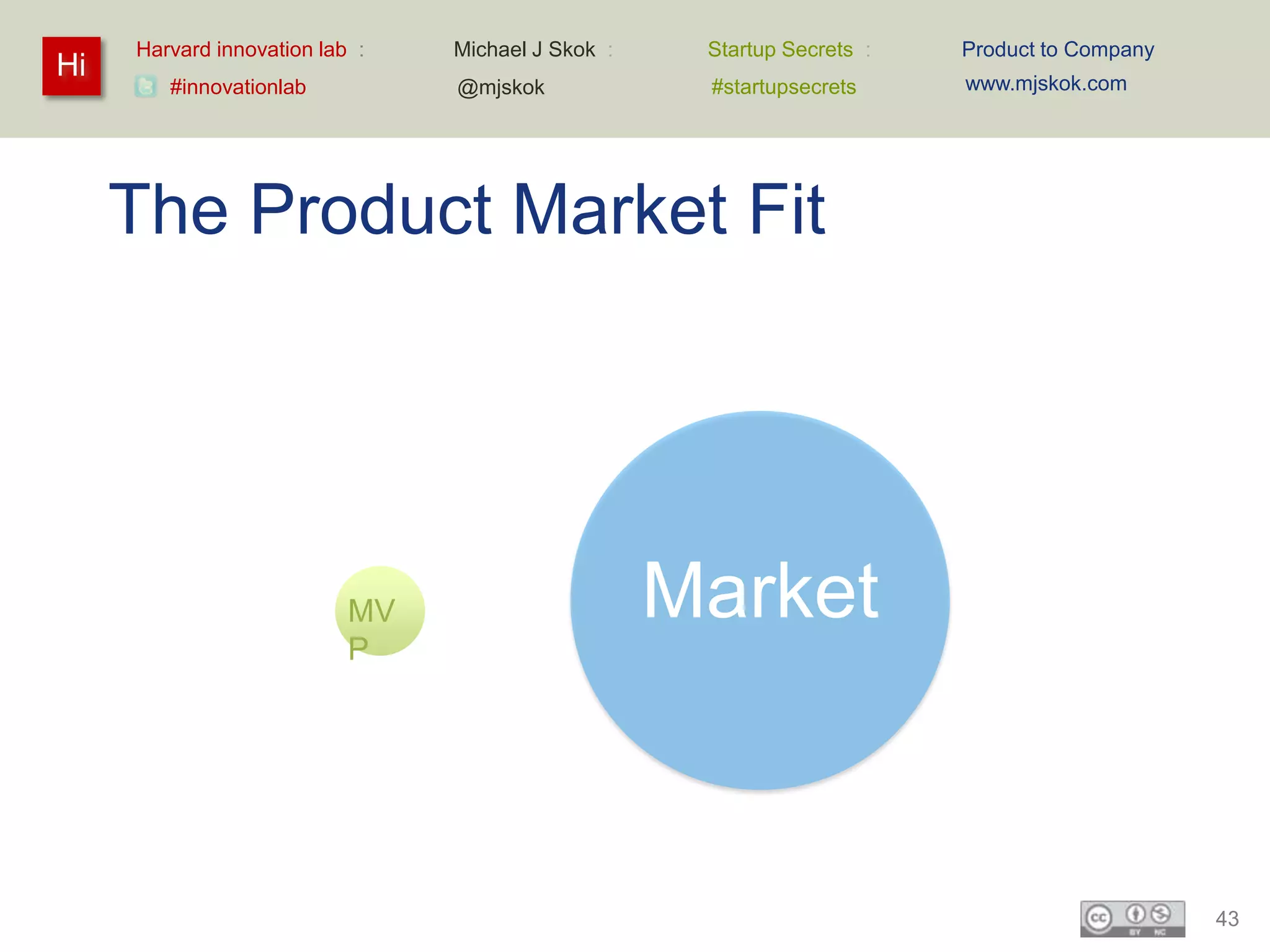 Hi

Harvard innovation lab : #innovationlab

Michael J Skok : @mjskok

Startup Secrets : #startupsecrets

Product to Company www.mjskok.com

The Product Market Fit

MV P

Market

cc BY NC

43